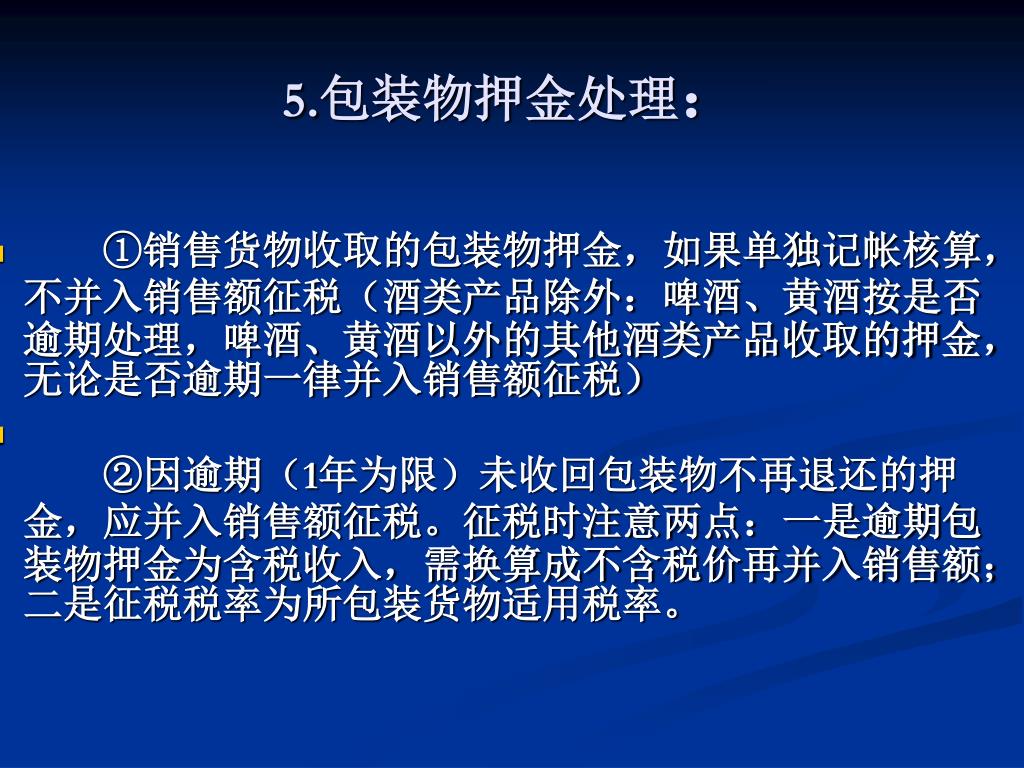 5.包装物押金处理：

①销售货物收取的包装物押金，如果单独记帐核算，不并入销售额征税（酒类产品除外：啤酒、黄酒按是否逾期处理，啤酒、黄酒以外的其他酒类产品收取的押金，无论是否逾期一律并入销售额征税）

②因逾期（1年为限）未收回包装物不再退还的押金，应并入销售额征税。征税时注意两点：一是逾期包装物押金为含税收入，需换算成不含税价再并入销售额；二是征税税率为所包装货物适用税率。